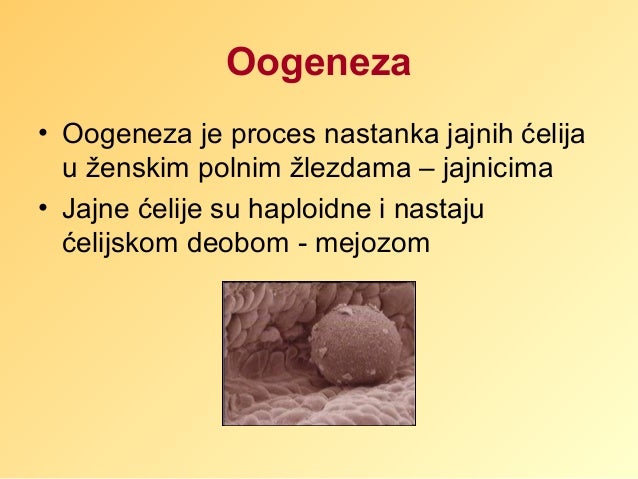 Oogeneza

• Oogeneza je proces nastanka jajnih ćelija u ženskim polnim žlezdama – jajnicima

• Jajne ćelije su haploidne i nastaju ćelijskom deobom - mejozom